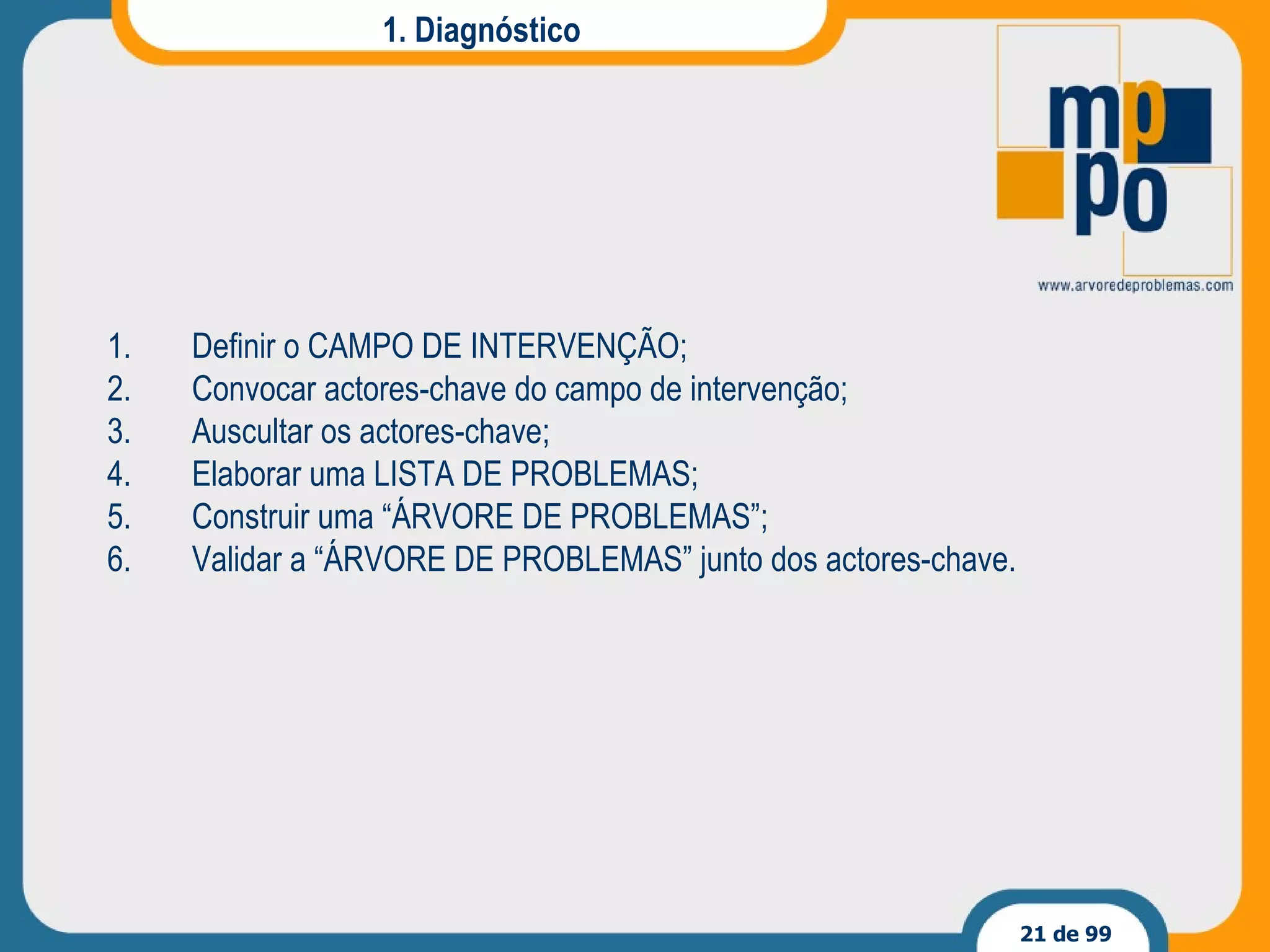 1. Diagnóstico

mp
po

www.arvoredeproblemas.com

1. Definir o CAMPO DE INTERVENÇÃO;
2. Convocar actores-chave do campo de intervenção;
3. Auscultar os actores-chave;
4. Elaborar uma LISTA DE PROBLEMAS;
5. Construir uma “ÁRVORE DE PROBLEMAS”;
6. Validar a “ÁRVORE DE PROBLEMAS” junto dos actores-chave.

21 de 99